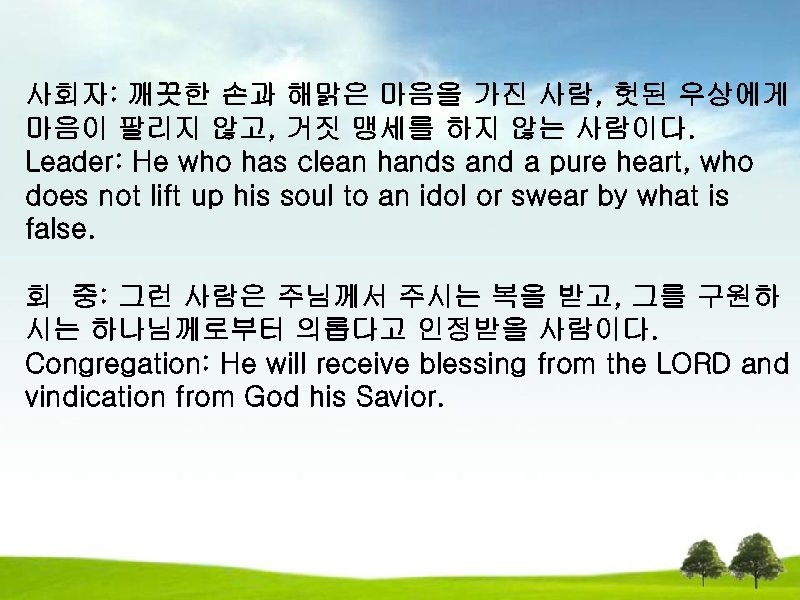 사회자: 깨끗한 손과 해맑은 마음을 가진 사람, 헛된 우상에게 마음이 팔리지 않고, 거짓 맹세를 하지 않는 사람이다.
Leader: He who has clean hands and a pure heart, who does not lift up his soul to an idol or swear by what is false.

회 중: 그런 사람은 주님께서 주시는 복을 받고, 그를 구원하시는 하나님께로부터 의롭다고 인정받을 사람이다.
Congregation: He will receive blessing from the LORD and vindication from God his Savior.